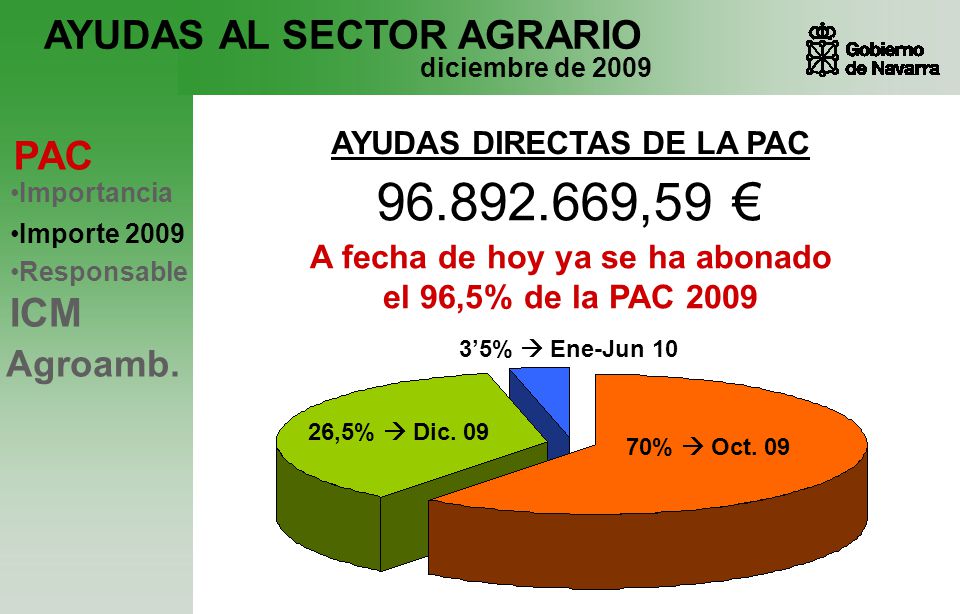 AYUDAS AL SECTOR AGRARIO
diciembre de 2009

Gobierno de Navarra

PAC
•Importancia
•Importe 2009
•Responsable
ICM
Agroamb.

AYUDAS DIRECTAS DE LA PAC

96.892.669,59 €

A fecha de hoy ya se ha abonado el 96,5% de la PAC 2009

3'5% → Ene-Jun 10

26,5% → Dic. 09

70% → Oct. 09